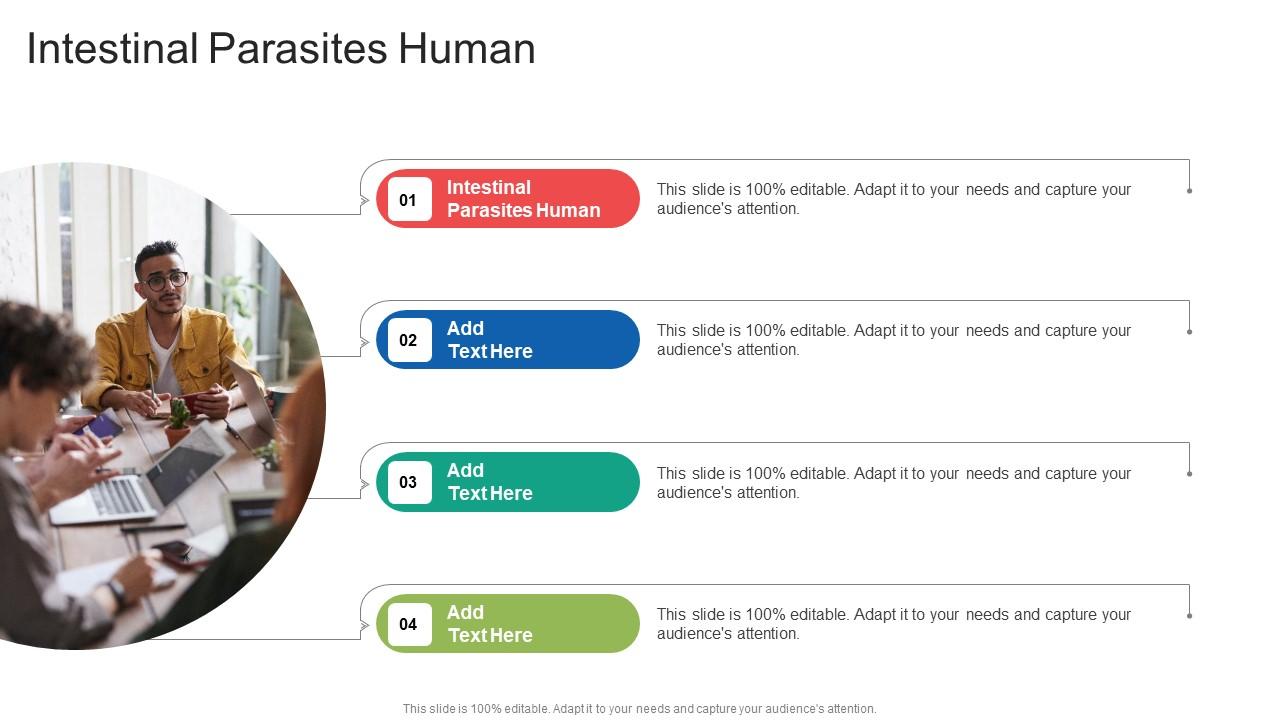 Intestinal Parasites Human

01
Intestinal Parasites Human
This slide is 100% editable. Adapt it to your needs and capture your audience's attention.

02
Add Text Here
This slide is 100% editable. Adapt it to your needs and capture your audience's attention.

03
Add Text Here
This slide is 100% editable. Adapt it to your needs and capture your audience's attention.

04
Add Text Here
This slide is 100% editable. Adapt it to your needs and capture your audience's attention.

This slide is 100% editable. Adapt it to your needs and capture your audience's attention.